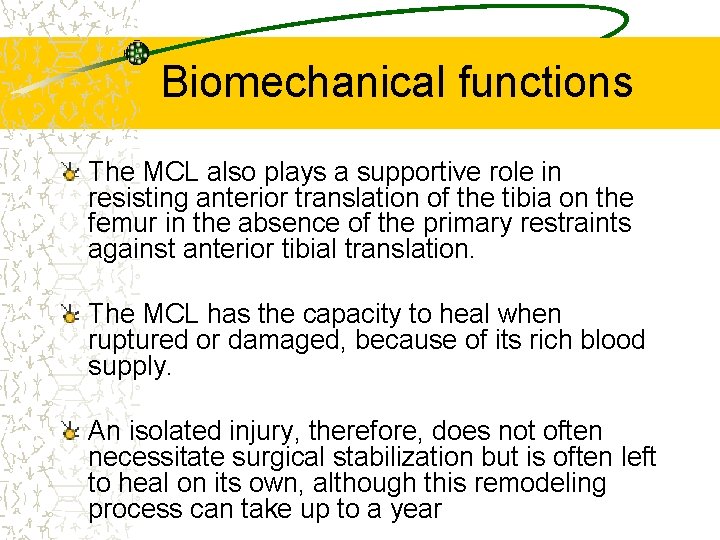 Biomechanical functions

The MCL also plays a supportive role in resisting anterior translation of the tibia on the femur in the absence of the primary restraints against anterior tibial translation.

The MCL has the capacity to heal when ruptured or damaged, because of its rich blood supply.

An isolated injury, therefore, does not often necessitate surgical stabilization but is often left to heal on its own, although this remodeling process can take up to a year